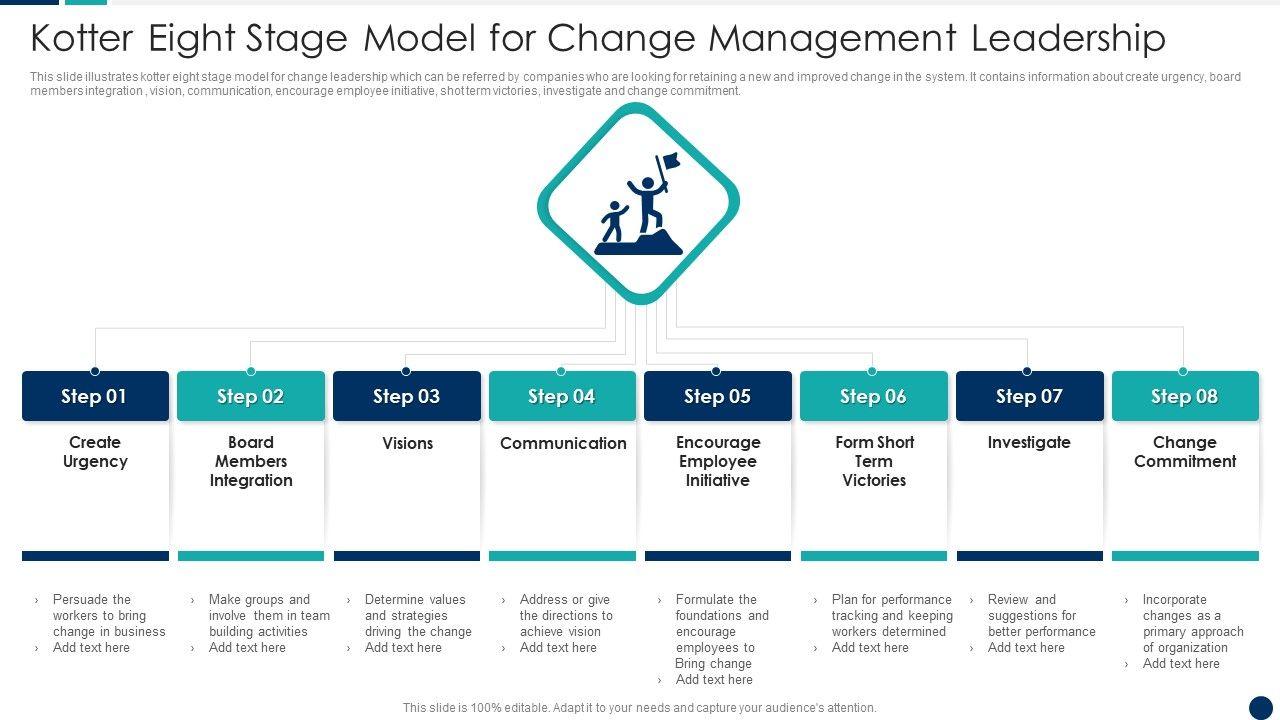 Kotter Eight Stage Model for Change Management Leadership

This slide illustrates kotter eight stage model for change leadership which can be referred by companies who are looking for retaining a new and improved change in the system. It contains information about create urgency, board members integration , vision, communication, encourage employee initiative, shot term victories, investigate and change commitment.

Step 01
Create Urgency
› Persuade the workers to bring change in business
› Add text here

Step 02
Board Members Integration
› Make groups and involve them in team building activities
› Add text here

Step 03
Visions
› Determine values and strategies driving the change
› Add text here

Step 04
Communication
› Address or give the directions to achieve vision
› Add text here

Step 05
Encourage Employee Initiative
› Formulate the foundations and encourage employees to Bring change
› Add text here

Step 06
Form Short Term Victories
› Plan for performance tracking and keeping workers determined
› Add text here

Step 07
Investigate
› Review and suggestions for better performance
› Add text here

Step 08
Change Commitment
› Incorporate changes as a primary approach of organization
› Add text here

This slide is 100% editable. Adapt it to your needs and capture your audience's attention.